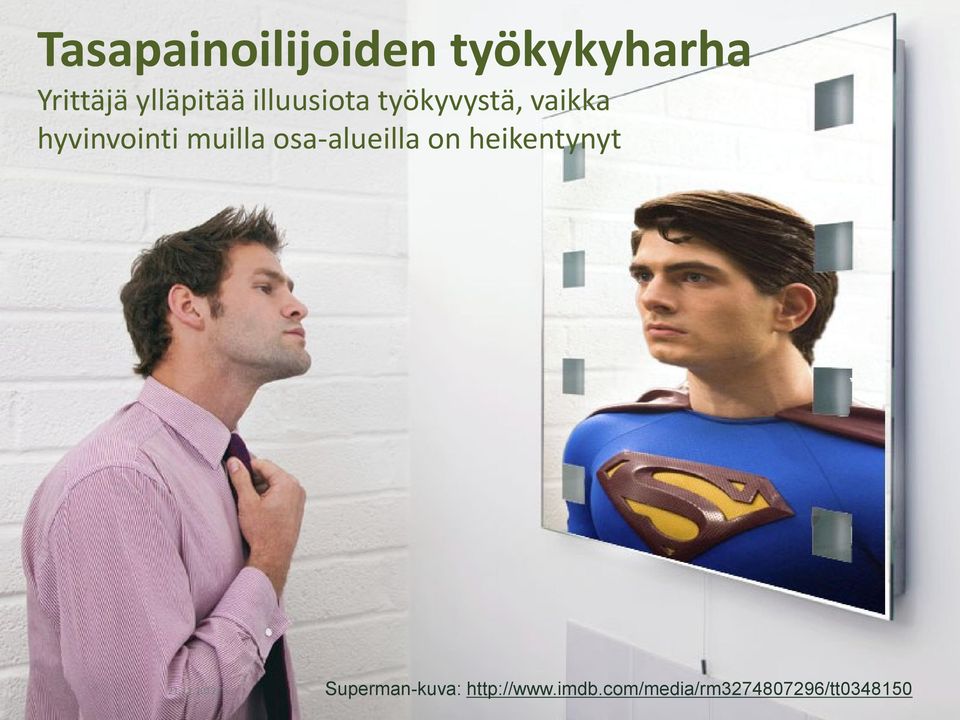 Tasapainoilijoiden työkykyharha

Yrittäjä ylläpitää illuusiota työkyvystä, vaikka hyvinvointi muilla osa-alueilla on heikentynyt

Superman-kuva: http://www.imdb.com/media/rm3274807296/tt0348150